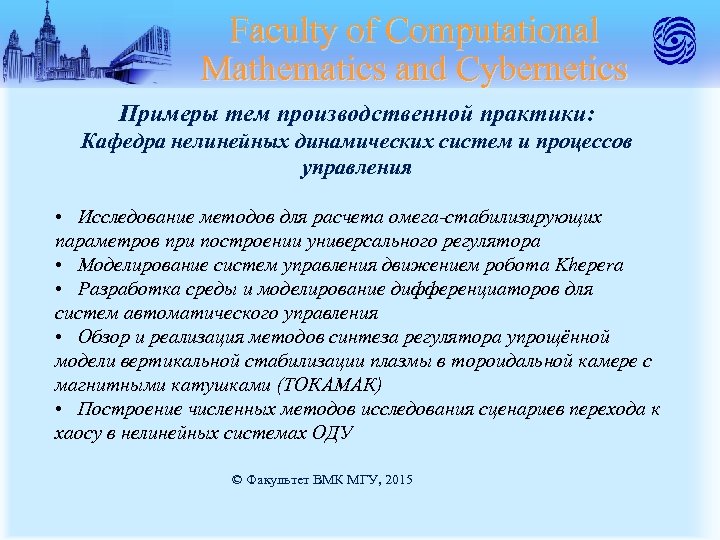 Faculty of Computational Mathematics and Cybernetics

Примеры тем производственной практики:
Кафедра нелинейных динамических систем и процессов управления

• Исследование методов для расчета омега-стабилизирующих параметров при построении универсального регулятора
• Моделирование систем управления движением робота Khepera
• Разработка среды и моделирование дифференциаторов для систем автоматического управления
• Обзор и реализация методов синтеза регулятора упрощённой модели вертикальной стабилизации плазмы в тороидальной камере с магнитными катушками (ТОКАМАК)
• Построение численных методов исследования сценариев перехода к хаосу в нелинейных системах ОДУ

© Факультет ВМК МГУ, 2015